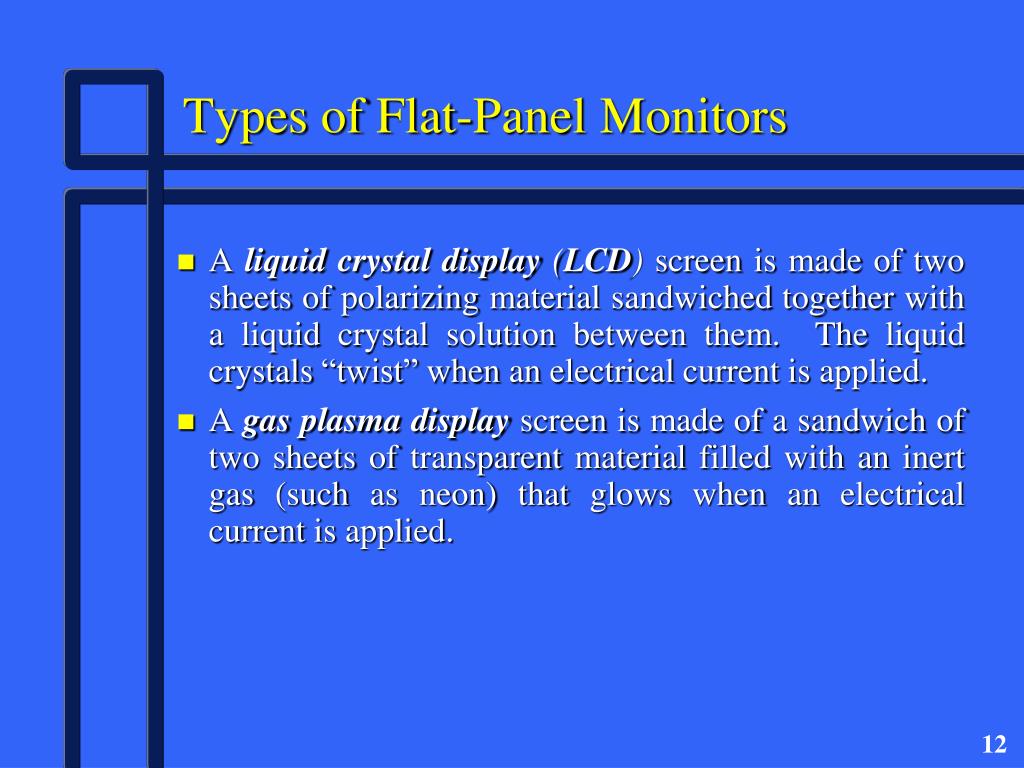 Types of Flat-Panel Monitors

A liquid crystal display (LCD) screen is made of two sheets of polarizing material sandwiched together with a liquid crystal solution between them. The liquid crystals “twist” when an electrical current is applied.

A gas plasma display screen is made of a sandwich of two sheets of transparent material filled with an inert gas (such as neon) that glows when an electrical current is applied.

12